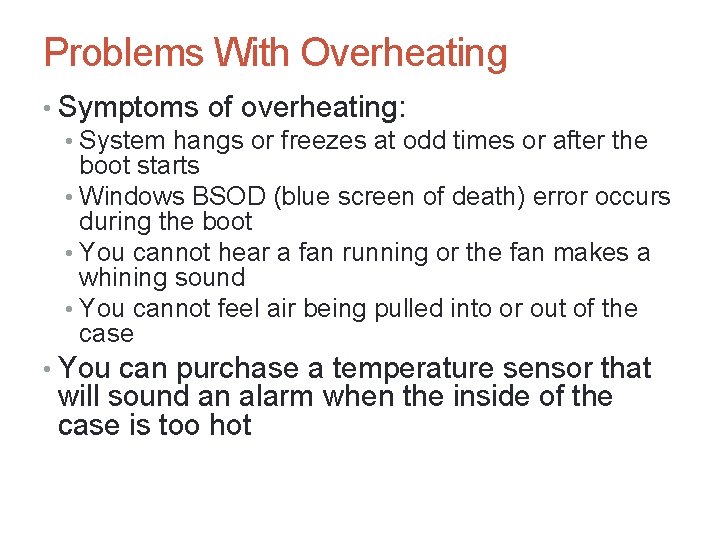 Problems With Overheating

• Symptoms of overheating:
  • System hangs or freezes at odd times or after the boot starts
  • Windows BSOD (blue screen of death) error occurs during the boot
  • You cannot hear a fan running or the fan makes a whining sound
  • You cannot feel air being pulled into or out of the case
• You can purchase a temperature sensor that will sound an alarm when the inside of the case is too hot